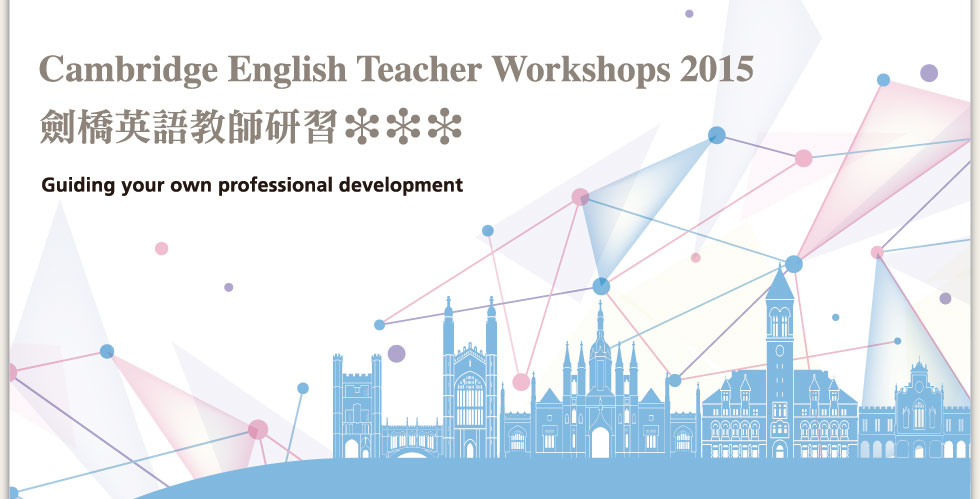 Cambridge English Teacher Workshops 2015
劍橋英語教師研習 ✻✻✻

Guiding your own professional development